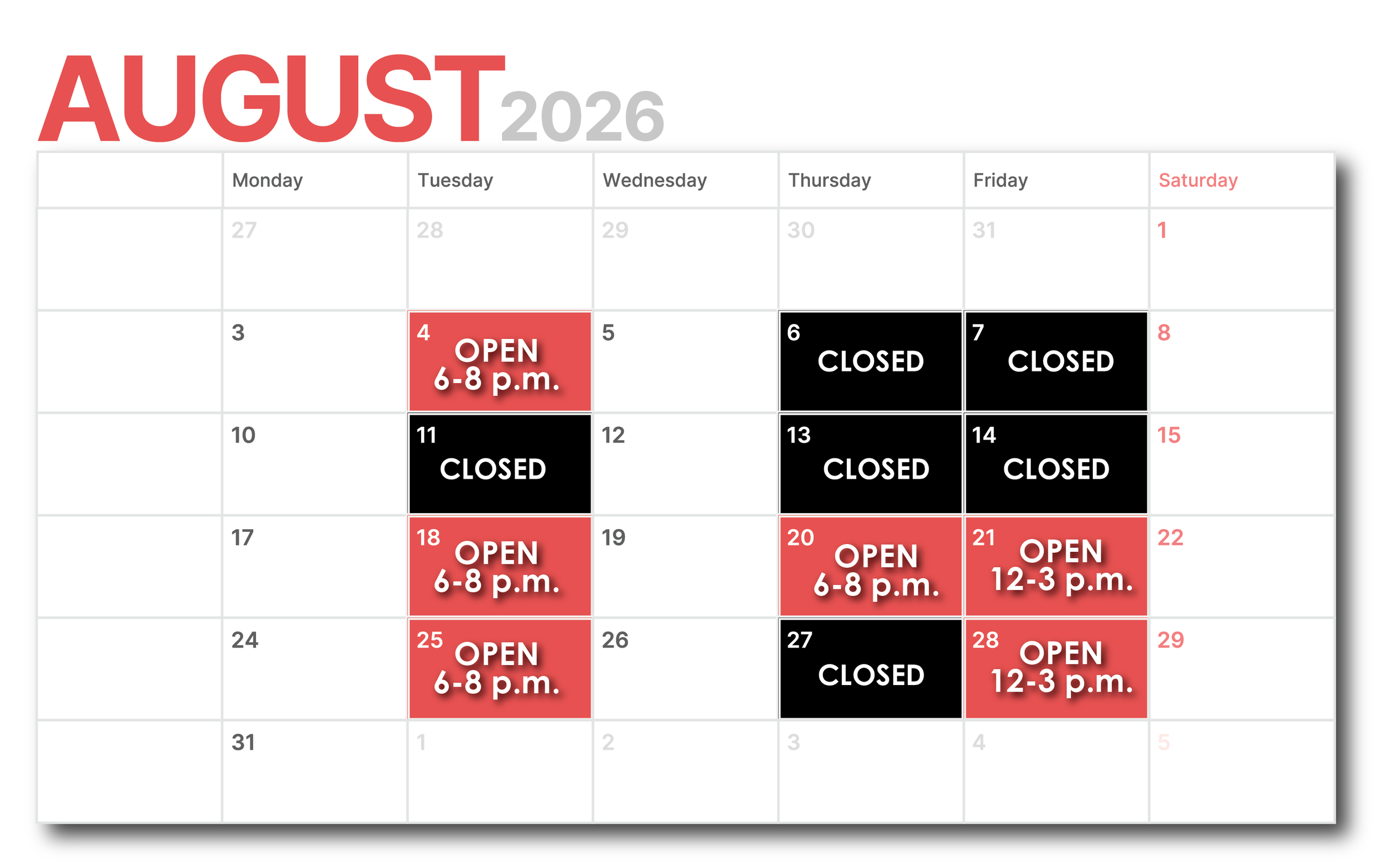 AUGUST 2026

| | Monday | Tuesday | Wednesday | Thursday | Friday | Saturday |
|---|---|---|---|---|---|---|
| | 27 | 28 | 29 | 30 | 31 | 1 |
| | 3 | 4 OPEN 6-8 p.m. | 5 | 6 CLOSED | 7 CLOSED | 8 |
| | 10 | 11 CLOSED | 12 | 13 CLOSED | 14 CLOSED | 15 |
| | 17 | 18 OPEN 6-8 p.m. | 19 | 20 OPEN 6-8 p.m. | 21 OPEN 12-3 p.m. | 22 |
| | 24 | 25 OPEN 6-8 p.m. | 26 | 27 CLOSED | 28 OPEN 12-3 p.m. | 29 |
| | 31 | 1 | 2 | 3 | 4 | 5 |